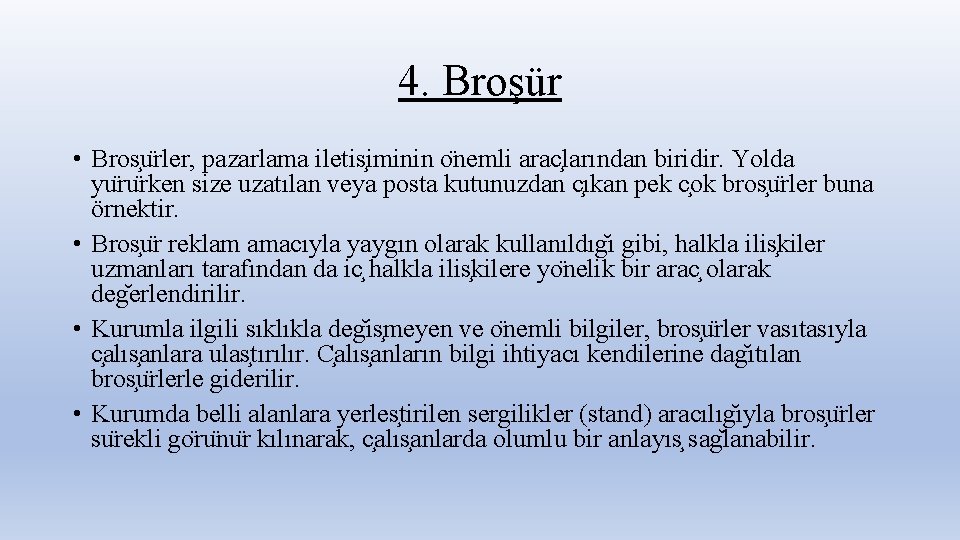 4. Broşür

• Broşürler, pazarlama iletişiminin önemli araçlarından biridir. Yolda yürürken size uzatılan veya posta kutunuzdan çıkan pek çok broşürler buna örnektir.
• Broşür reklam amacıyla yaygın olarak kullanıldığı gibi, halkla ilişkiler uzmanları tarafından da iç halkla ilişkilere yönelik bir araç olarak değerlendirilir.
• Kurumla ilgili sıklıkla değişmeyen ve önemli bilgiler, broşürler vasıtasıyla çalışanlara ulaştırılır. Çalışanların bilgi ihtiyacı kendilerine dağıtılan broşürlerle giderilir.
• Kurumda belli alanlara yerleştirilen sergilikler (stand) aracılığıyla broşürler sürekli görünür kılınarak, çalışanlarda olumlu bir anlayış sağlanabilir.